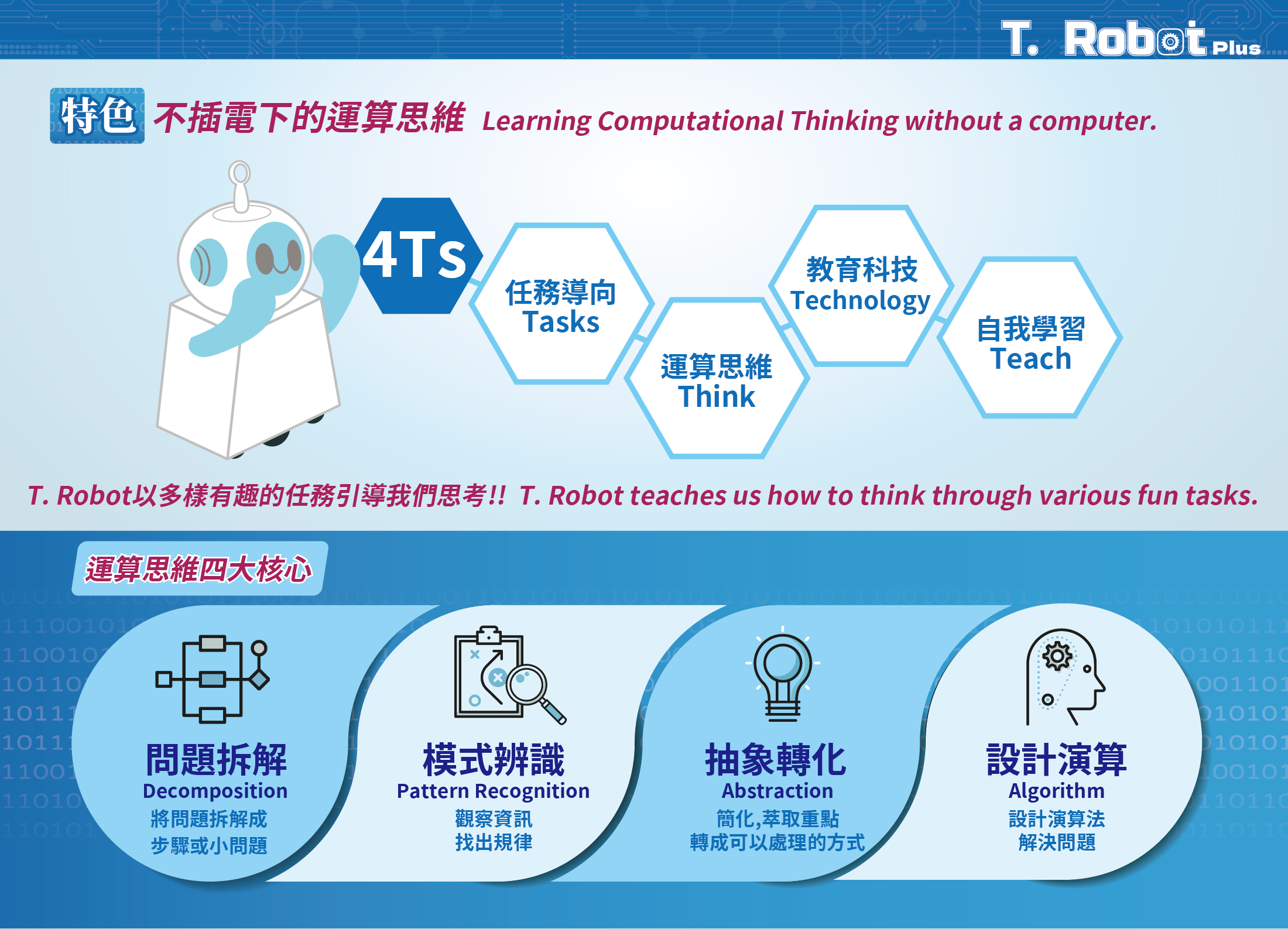 T. Robot Plus

特色 不插電下的運算思維 Learning Computational Thinking without a computer.

4Ts

任務導向 Tasks

運算思維 Think

教育科技 Technology

自我學習 Teach

T. Robot以多樣有趣的任務引導我們思考!! T. Robot teaches us how to think through various fun tasks.

運算思維四大核心

問題拆解
Decomposition
將問題拆解成
步驟或小問題

模式辨識
Pattern Recognition
觀察資訊
找出規律

抽象轉化
Abstraction
簡化,萃取重點
轉成可以處理的方式

設計演算
Algorithm
設計演算法
解決問題